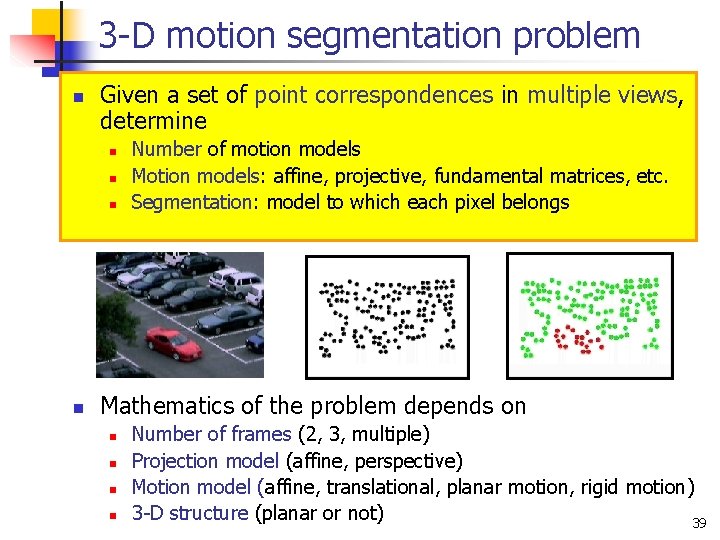 3-D motion segmentation problem

- Given a set of point correspondences in multiple views, determine
  - Number of motion models
  - Motion models: affine, projective, fundamental matrices, etc.
  - Segmentation: model to which each pixel belongs

- Mathematics of the problem depends on
  - Number of frames (2, 3, multiple)
  - Projection model (affine, perspective)
  - Motion model (affine, translational, planar motion, rigid motion)
  - 3-D structure (planar or not)

39